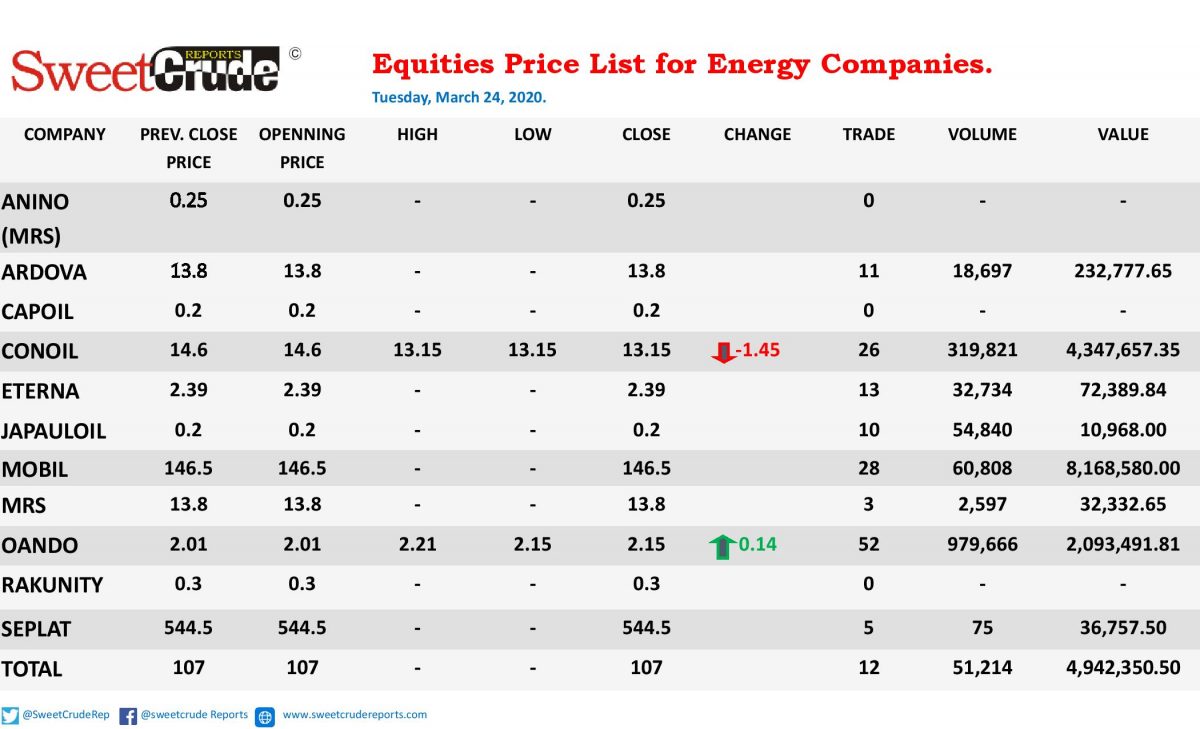 SweetCrude REPORTS ©

Equities Price List for Energy Companies.

Tuesday, March 24, 2020.

| COMPANY | PREV. CLOSE PRICE | OPENNING PRICE | HIGH | LOW | CLOSE | CHANGE | TRADE | VOLUME | VALUE |
|---|---|---|---|---|---|---|---|---|---|
| ANINO (MRS) | 0.25 | 0.25 | - | - | 0.25 | | 0 | - | - |
| ARDOVA | 13.8 | 13.8 | - | - | 13.8 | | 11 | 18,697 | 232,777.65 |
| CAPOIL | 0.2 | 0.2 | - | - | 0.2 | | 0 | - | - |
| CONOIL | 14.6 | 14.6 | 13.15 | 13.15 | 13.15 | -1.45 | 26 | 319,821 | 4,347,657.35 |
| ETERNA | 2.39 | 2.39 | - | - | 2.39 | | 13 | 32,734 | 72,389.84 |
| JAPAULOIL | 0.2 | 0.2 | - | - | 0.2 | | 10 | 54,840 | 10,968.00 |
| MOBIL | 146.5 | 146.5 | - | - | 146.5 | | 28 | 60,808 | 8,168,580.00 |
| MRS | 13.8 | 13.8 | - | - | 13.8 | | 3 | 2,597 | 32,332.65 |
| OANDO | 2.01 | 2.01 | 2.21 | 2.15 | 2.15 | 0.14 | 52 | 979,666 | 2,093,491.81 |
| RAKUNITY | 0.3 | 0.3 | - | - | 0.3 | | 0 | - | - |
| SEPLAT | 544.5 | 544.5 | - | - | 544.5 | | 5 | 75 | 36,757.50 |
| TOTAL | 107 | 107 | - | - | 107 | | 12 | 51,214 | 4,942,350.50 |

@SweetCrudeRep @sweetcrude Reports www.sweetcrudereports.com